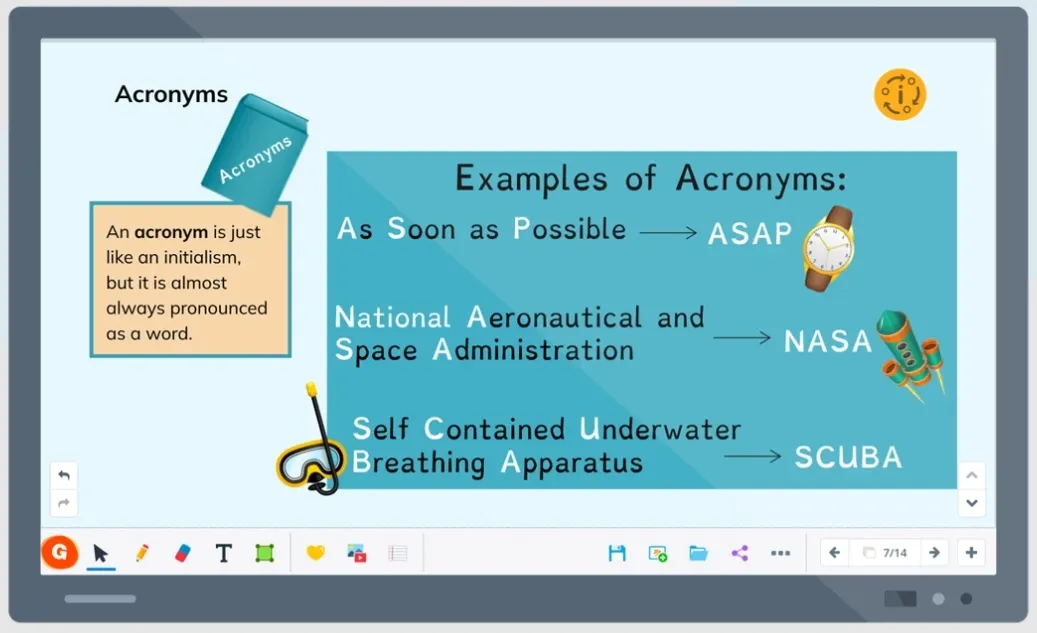 Acronyms

Acronyms

An **acronym** is just like an initialism, but it is almost always pronounced as a word.

Examples of Acronyms:

As Soon as Possible → ASAP

National Aeronautical and Space Administration → NASA

Self Contained Underwater Breathing Apparatus → SCUBA

G

7/14